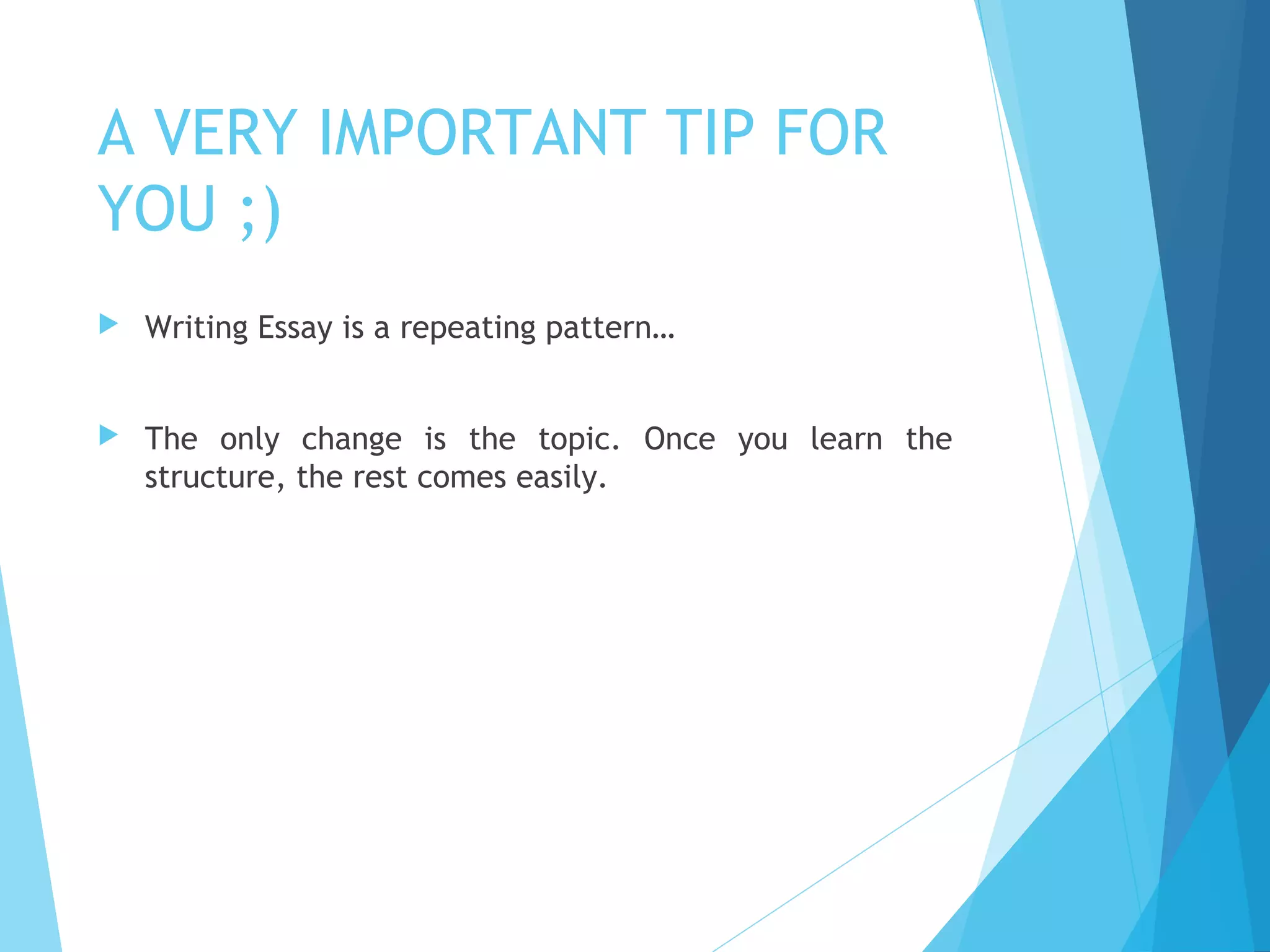 A VERY IMPORTANT TIP FOR YOU ;)

Writing Essay is a repeating pattern…

The only change is the topic. Once you learn the structure, the rest comes easily.